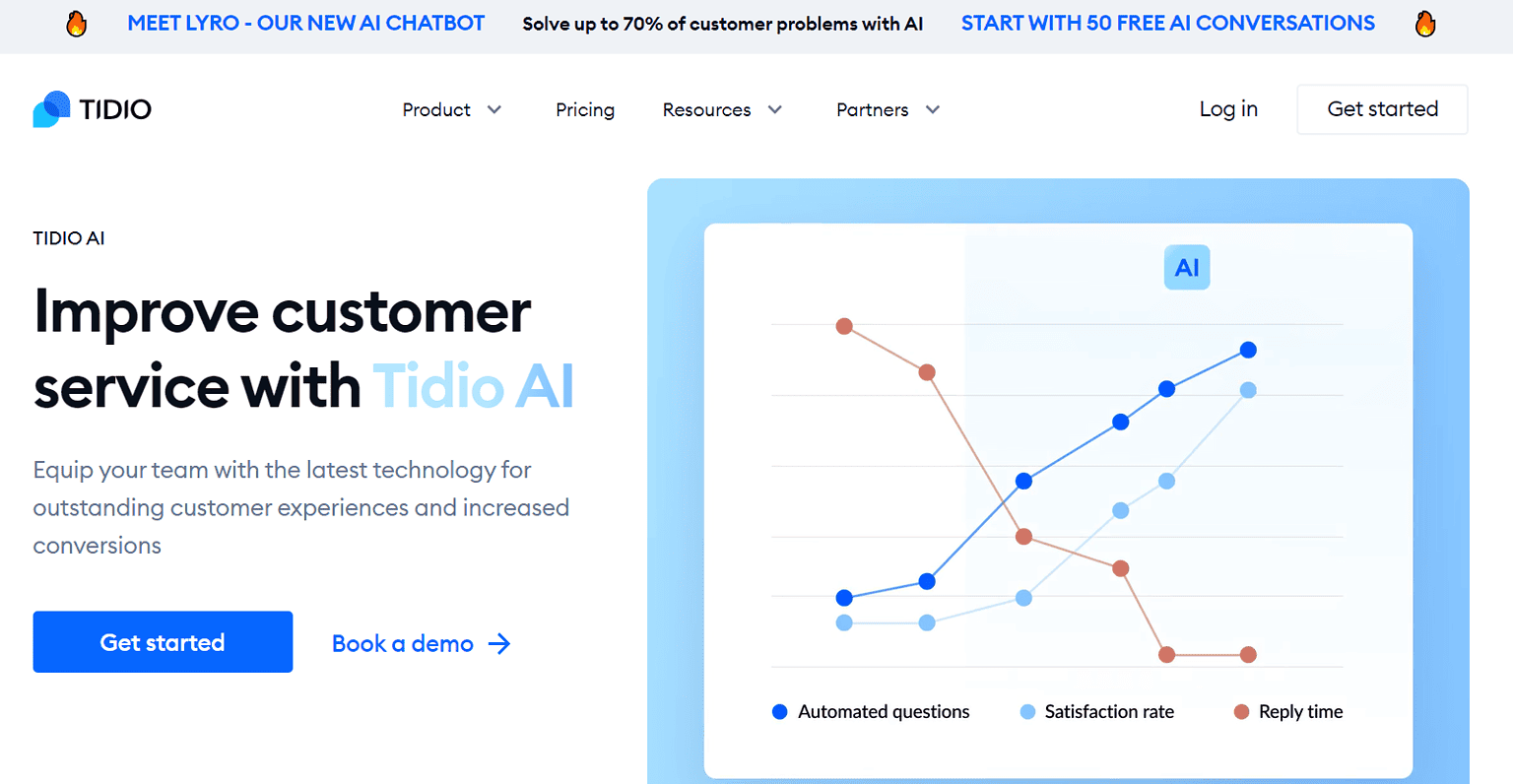 MEET LYRO - OUR NEW AI CHATBOT Solve up to 70% of customer problems with AI START WITH 50 FREE AI CONVERSATIONS

TIDIO

Product Pricing Resources Partners Log in Get started

TIDIO AI

Improve customer service with Tidio AI

Equip your team with the latest technology for outstanding customer experiences and increased conversions

Get started

Book a demo

AI

Automated questions Satisfaction rate Reply time